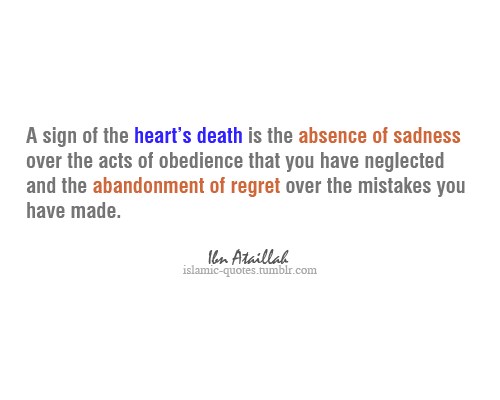 A sign of the heart’s death is the absence of sadness over the acts of obedience that you have neglected and the abandonment of regret over the mistakes you have made.

Ibn Ataillah
islamic-quotes.tumblr.com